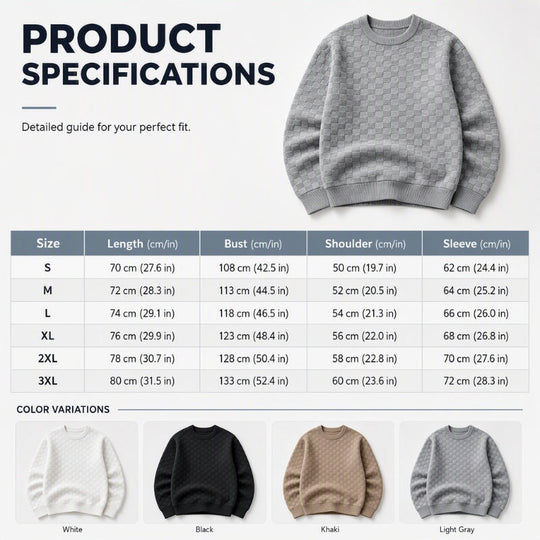 PRODUCT SPECIFICATIONS

Detailed guide for your perfect fit.

| Size | Length (cm/in) | Bust (cm/in) | Shoulder (cm/in) | Sleeve (cm/in) |
|---|---|---|---|---|
| S | 70 cm (27.6 in) | 108 cm (42.5 in) | 50 cm (19.7 in) | 62 cm (24.4 in) |
| M | 72 cm (28.3 in) | 113 cm (44.5 in) | 52 cm (20.5 in) | 64 cm (25.2 in) |
| L | 74 cm (29.1 in) | 118 cm (46.5 in) | 54 cm (21.3 in) | 66 cm (26.0 in) |
| XL | 76 cm (29.9 in) | 123 cm (48.4 in) | 56 cm (22.0 in) | 68 cm (26.8 in) |
| 2XL | 78 cm (30.7 in) | 128 cm (50.4 in) | 58 cm (22.8 in) | 70 cm (27.6 in) |
| 3XL | 80 cm (31.5 in) | 133 cm (52.4 in) | 60 cm (23.6 in) | 72 cm (28.3 in) |

COLOR VARIATIONS

White

Black

Khaki

Light Gray